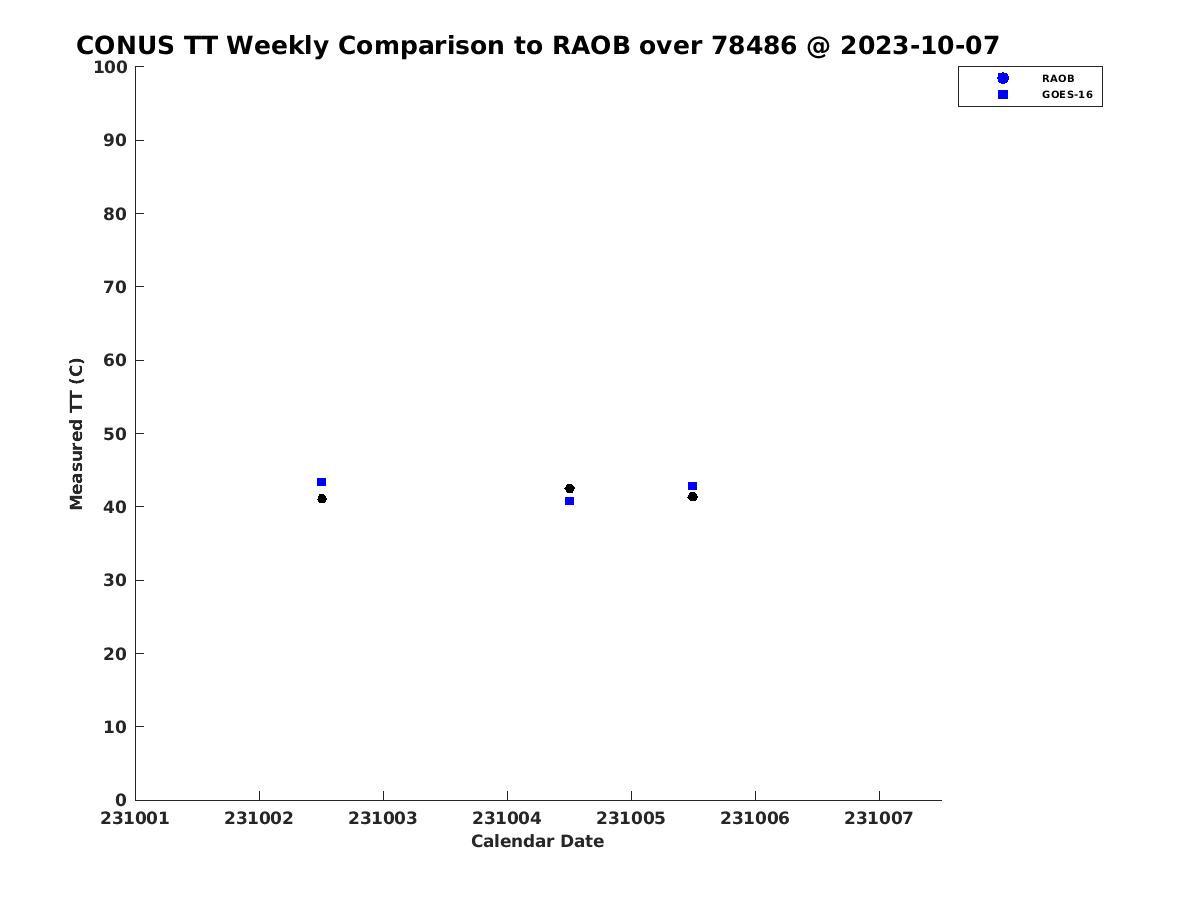 CONUS TT Weekly Comparison to RAOB over 78486 @ 2023-10-07

RAOB
GOES-16

Measured TT (C)

100
90
80
70
60
50
40
30
20
10
0

231001 231002 231003 231004 231005 231006 231007

Calendar Date